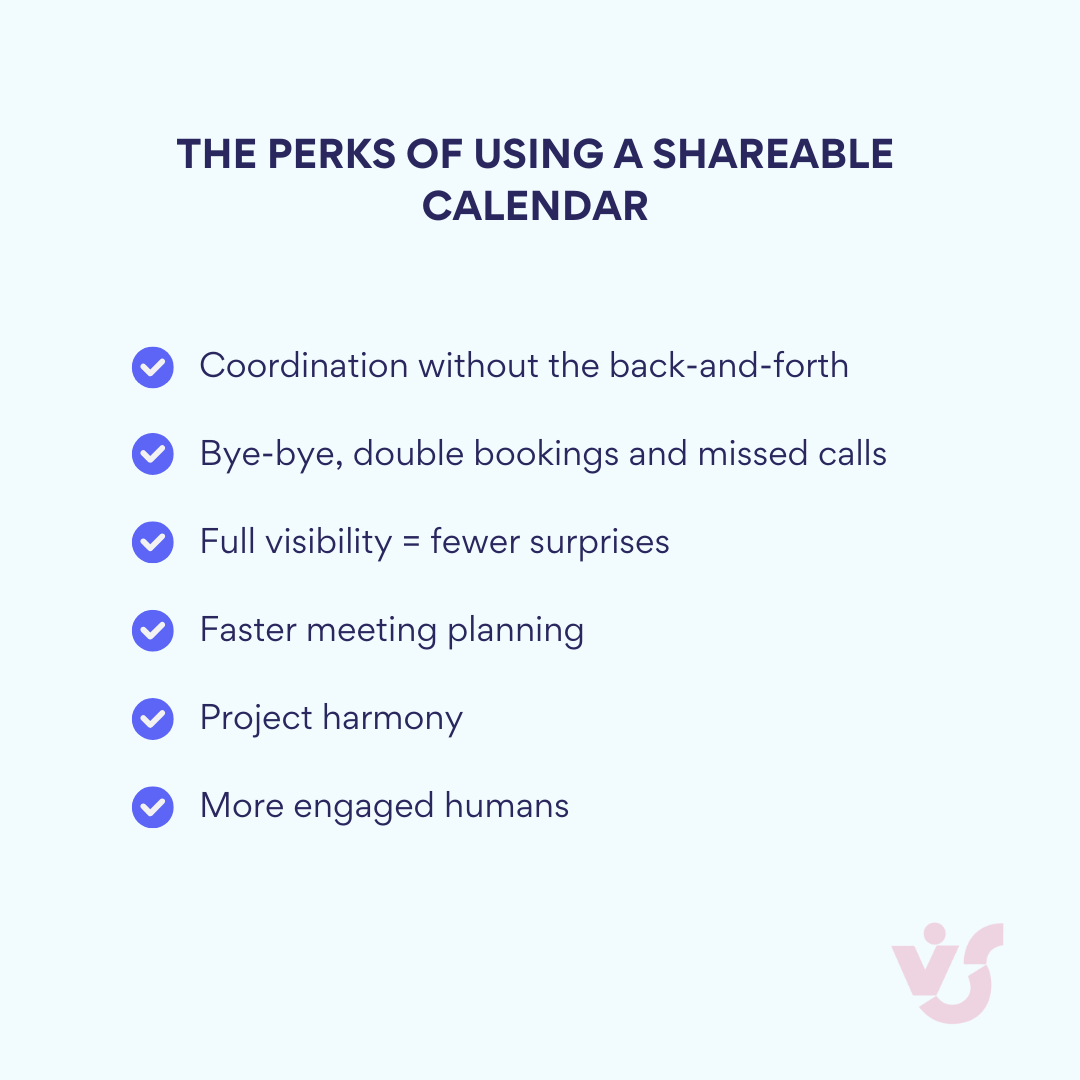 THE PERKS OF USING A SHAREABLE CALENDAR

Coordination without the back-and-forth

Bye-bye, double bookings and missed calls

Full visibility = fewer surprises

Faster meeting planning

Project harmony

More engaged humans